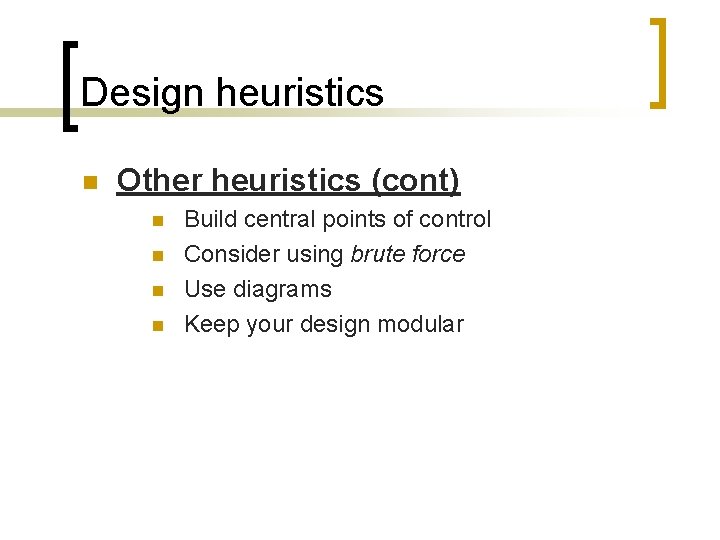 Design heuristics

Other heuristics (cont)

Build central points of control
Consider using brute force
Use diagrams
Keep your design modular